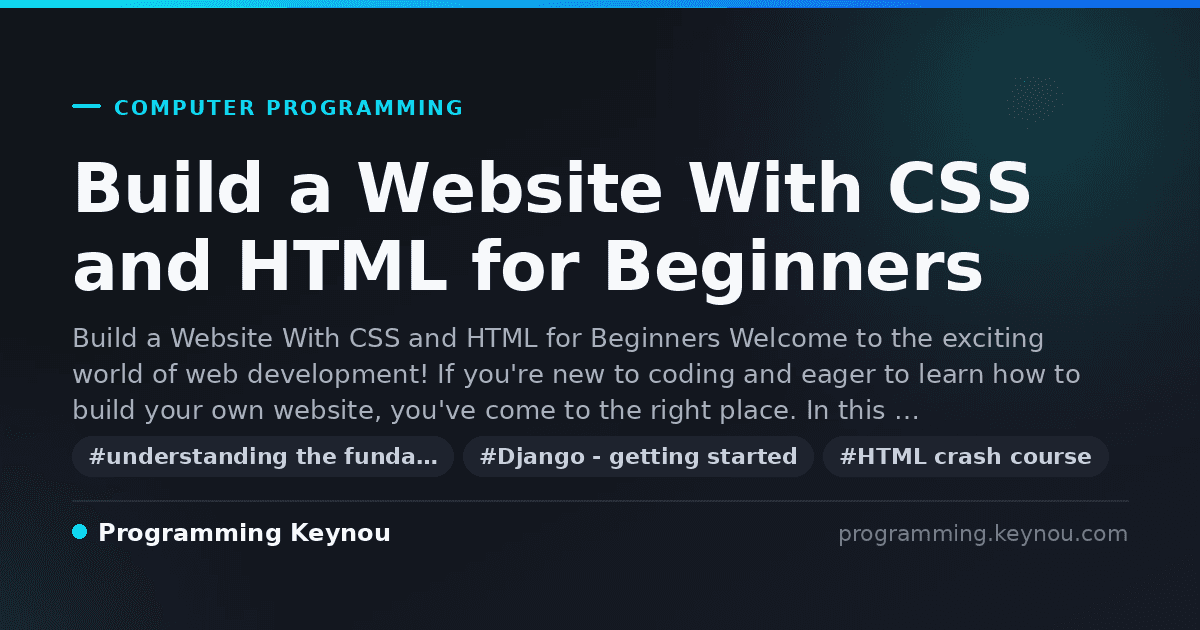 COMPUTER PROGRAMMING

Build a Website With CSS and HTML for Beginners

Build a Website With CSS and HTML for Beginners Welcome to the exciting world of web development! If you're new to coding and eager to learn how to build your own website, you've come to the right place. In this …

#understanding the funda…

#Django - getting started

#HTML crash course

Programming Keynou

programming.keynou.com